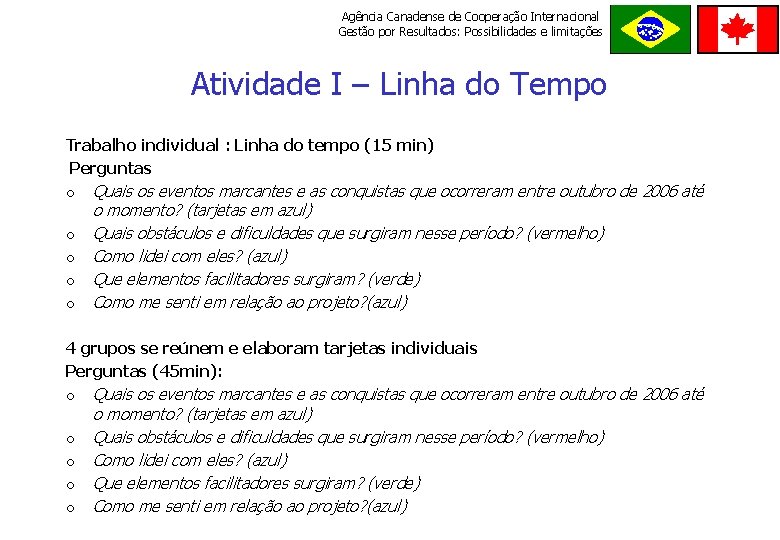 Agência Canadense de Cooperação Internacional
Gestão por Resultados: Possibilidades e limitações

Atividade I – Linha do Tempo

Trabalho individual : Linha do tempo (15 min)
Perguntas
o Quais os eventos marcantes e as conquistas que ocorreram entre outubro de 2006 até o momento? (tarjetas em azul)
o Quais obstáculos e dificuldades que surgiram nesse período? (vermelho)
o Como lidei com eles? (azul)
o Que elementos facilitadores surgiram? (verde)
o Como me senti em relação ao projeto?(azul)

4 grupos se reúnem e elaboram tarjetas individuais
Perguntas (45min):
o Quais os eventos marcantes e as conquistas que ocorreram entre outubro de 2006 até o momento? (tarjetas em azul)
o Quais obstáculos e dificuldades que surgiram nesse período? (vermelho)
o Como lidei com eles? (azul)
o Que elementos facilitadores surgiram? (verde)
o Como me senti em relação ao projeto?(azul)